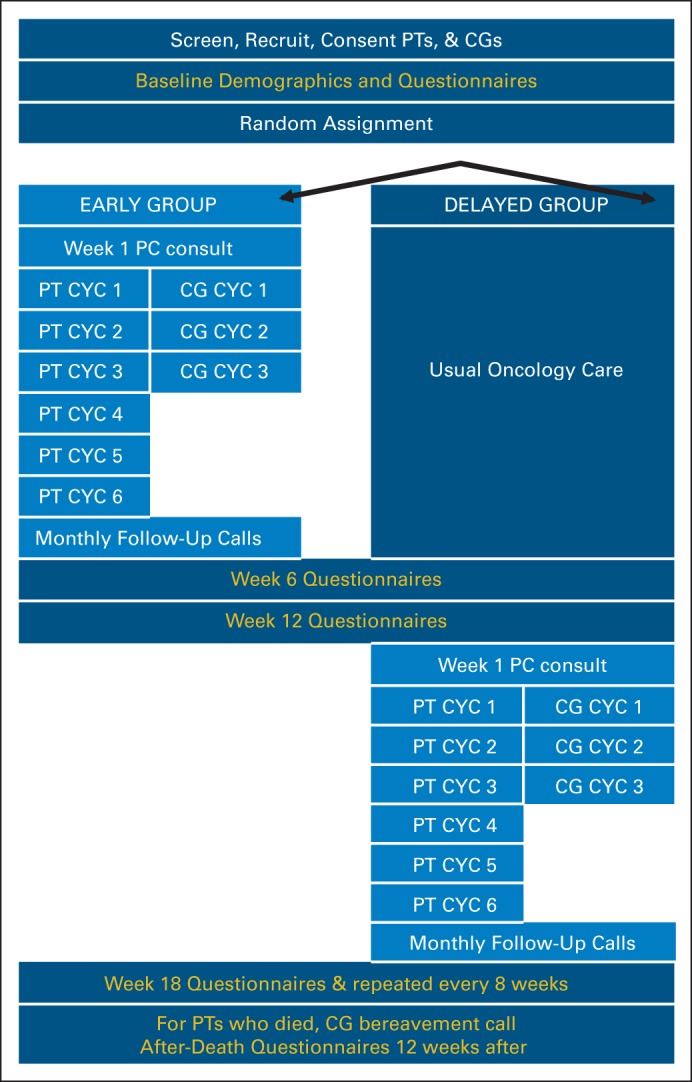 Screen, Recruit, Consent PTs, & CGs

Baseline Demographics and Questionnaires

Random Assignment

EARLY GROUP

Week 1 PC consult

PT CYC 1

CG CYC 1

PT CYC 2

CG CYC 2

PT CYC 3

CG CYC 3

PT CYC 4

PT CYC 5

PT CYC 6

Monthly Follow-Up Calls

DELAYED GROUP

Usual Oncology Care

Week 6 Questionnaires

Week 12 Questionnaires

Week 1 PC consult

PT CYC 1

CG CYC 1

PT CYC 2

CG CYC 2

PT CYC 3

CG CYC 3

PT CYC 4

PT CYC 5

PT CYC 6

Monthly Follow-Up Calls

Week 18 Questionnaires & repeated every 8 weeks

For PTs who died, CG bereavement call
After-Death Questionnaires 12 weeks after